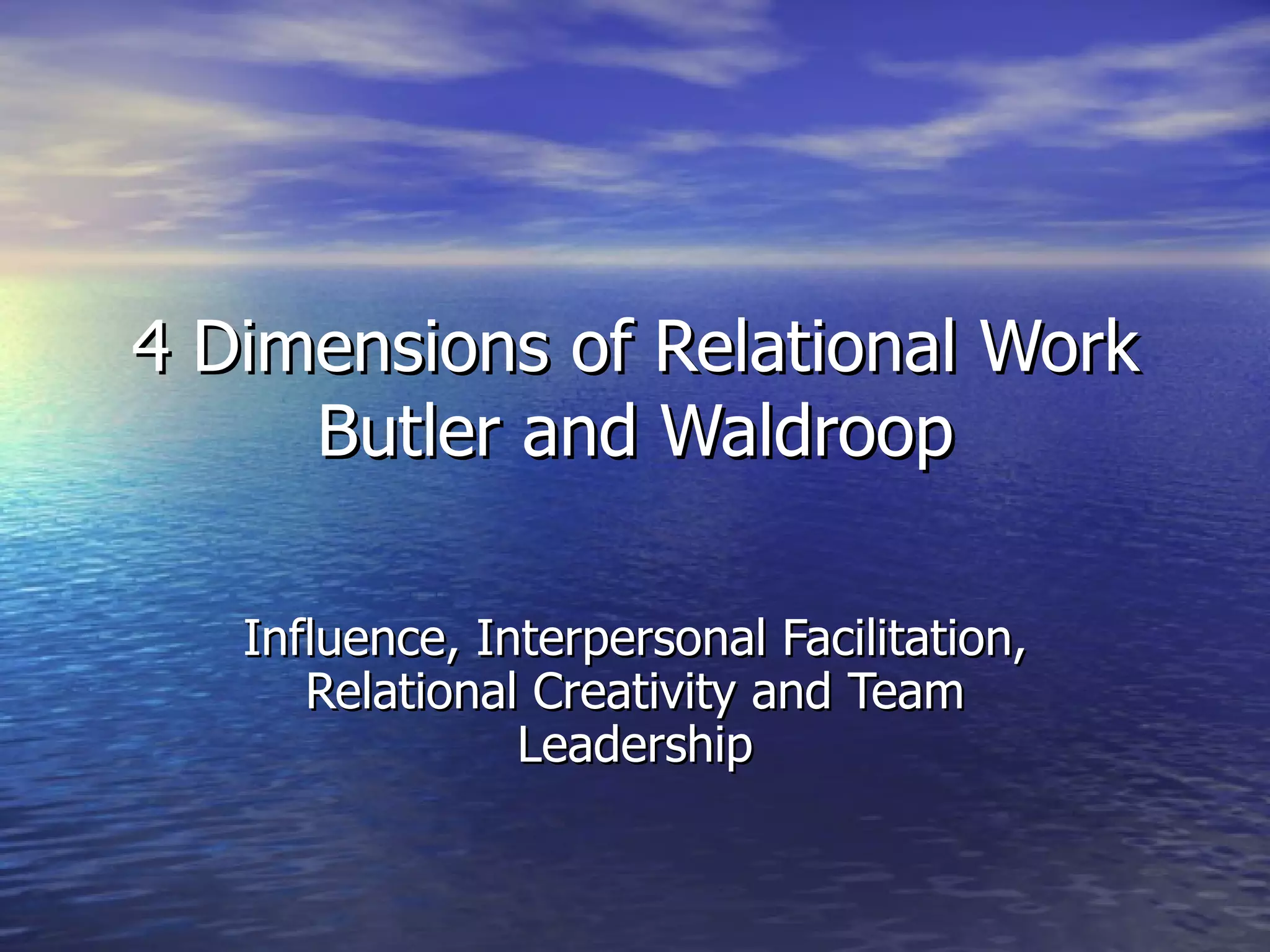 4 Dimensions of Relational Work
Butler and Waldroop

Influence, Interpersonal Facilitation, Relational Creativity and Team Leadership